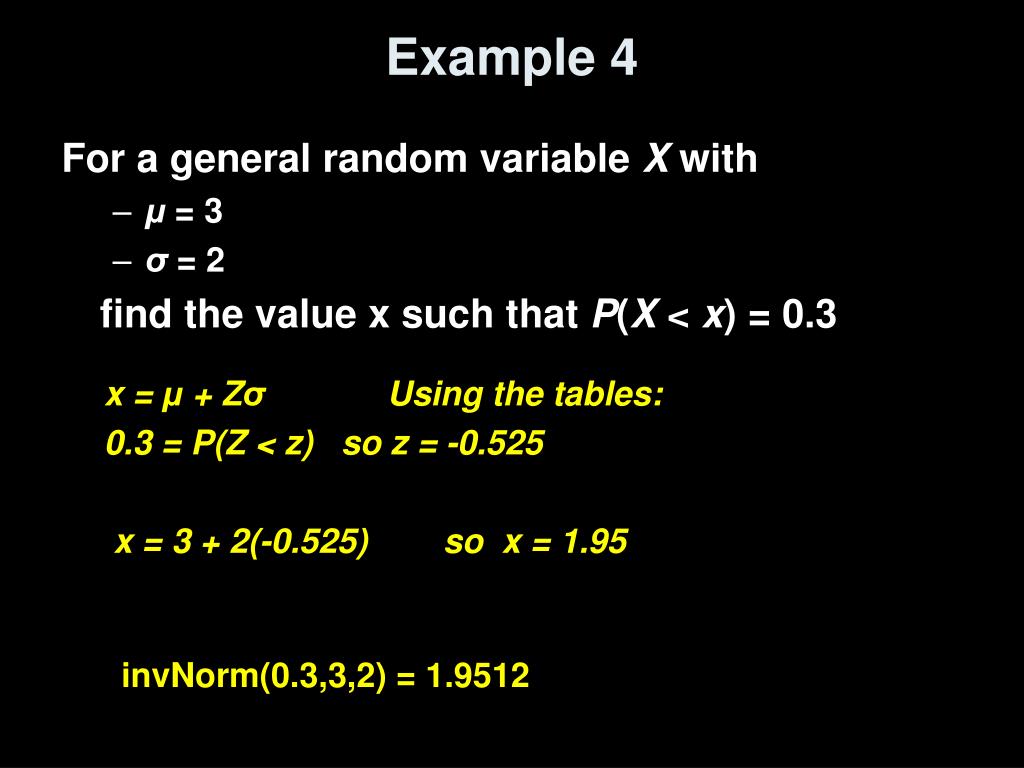 Example 4

For a general random variable $X$ with

– $\mu = 3$

– $\sigma = 2$

find the value x such that $P(X < x) = 0.3$

$x = \mu + Z\sigma$ Using the tables:

$0.3 = P(Z < z)$ so $z = -0.525$

$x = 3 + 2(-0.525)$ so $x = 1.95$

invNorm(0.3,3,2) = 1.9512